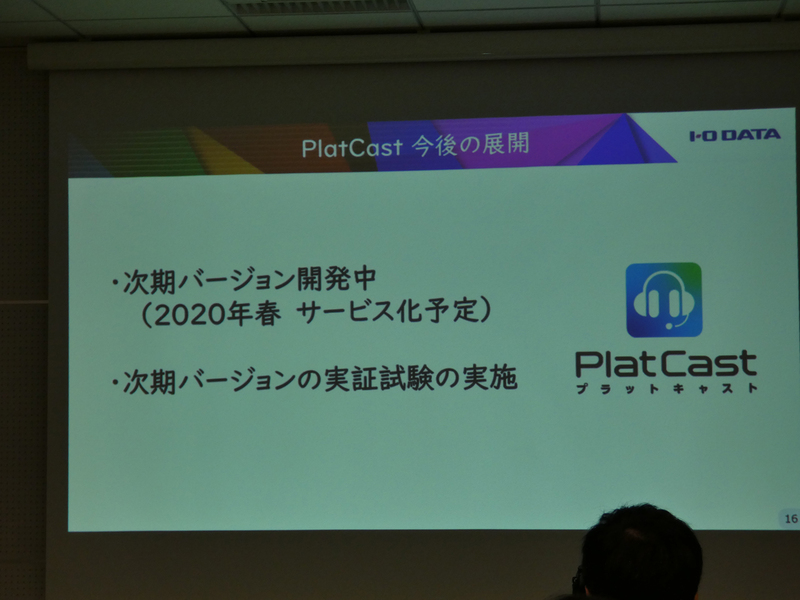 PlatCast 今後の展開

I-O DATA

・次期バージョン開発中
（2020年春 サービス化予定）

・次期バージョンの実証試験の実施

PlatCast
プラットキャスト

16